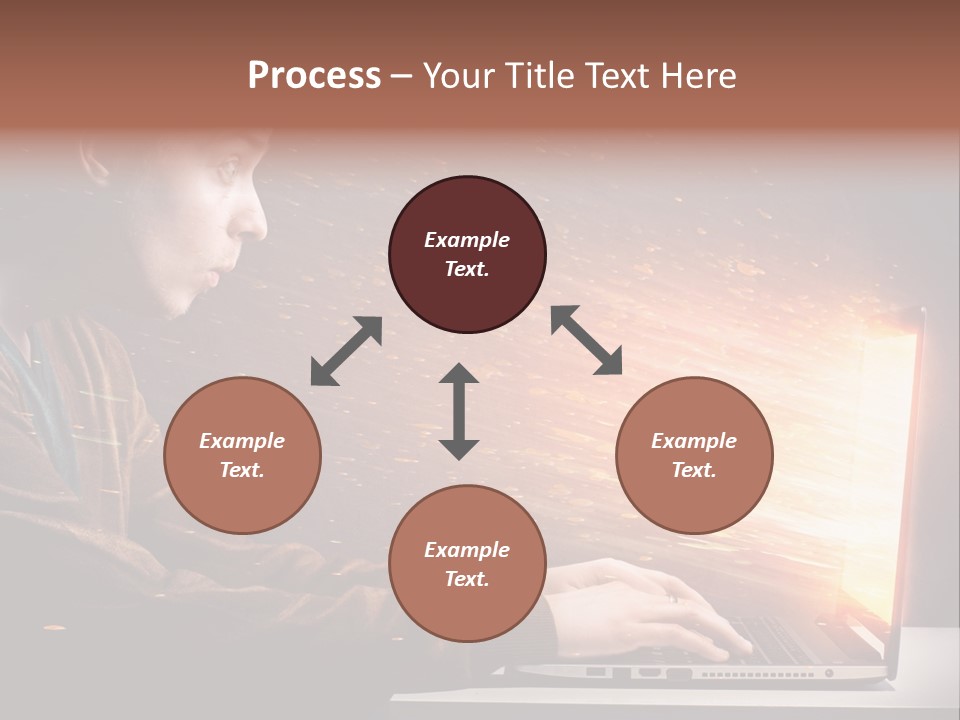 Process – Your Title Text Here

Example Text.

Example Text.

Example Text.

Example Text.